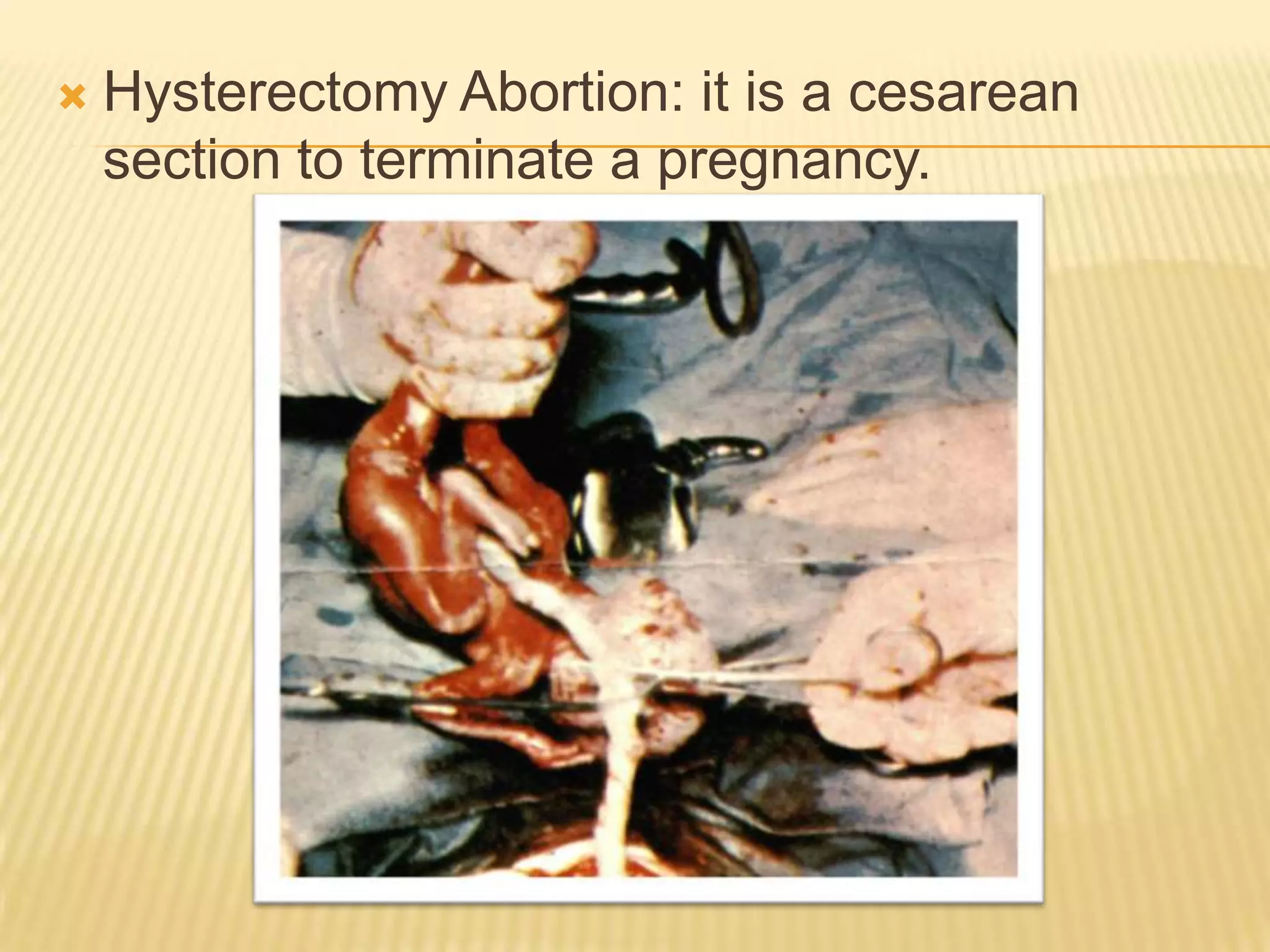 Hysterectomy Abortion: it is a cesarean section to terminate a pregnancy.